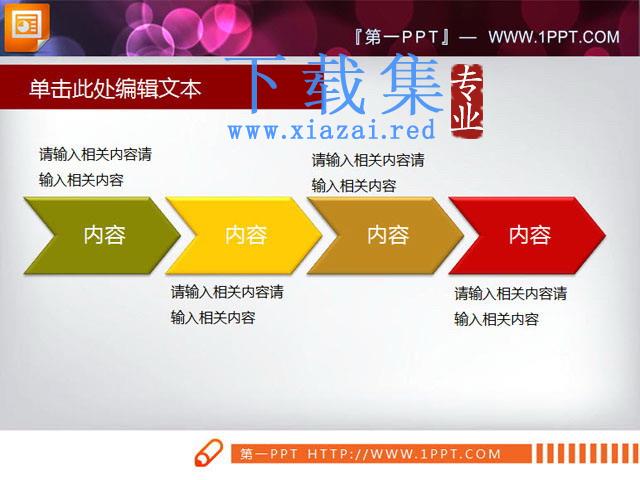 『第一PPT』— WWW.1PPT.COM

单击此处编辑文本

下载集 专业
www.xiazai.red

请输入相关内容请输入相关内容

请输入相关内容请输入相关内容

内容

内容

内容

内容

请输入相关内容请输入相关内容

请输入相关内容请输入相关内容

第一PPT HTTP://WWW.1PPT.COM